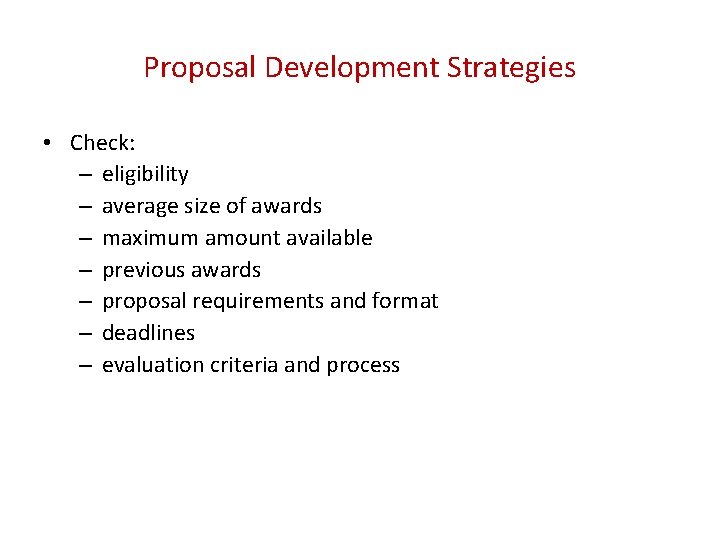 Proposal Development Strategies

• Check:
– eligibility
– average size of awards
– maximum amount available
– previous awards
– proposal requirements and format
– deadlines
– evaluation criteria and process